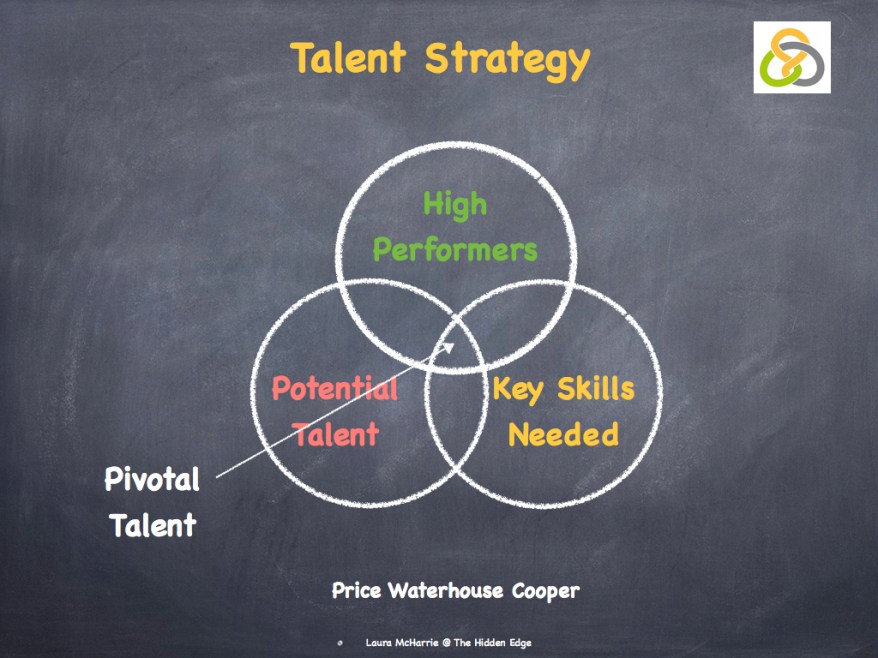 Talent Strategy

High Performers

Potential Talent

Key Skills Needed

Pivotal Talent

Price Waterhouse Cooper

Laura McHarrie @ The Hidden Edge